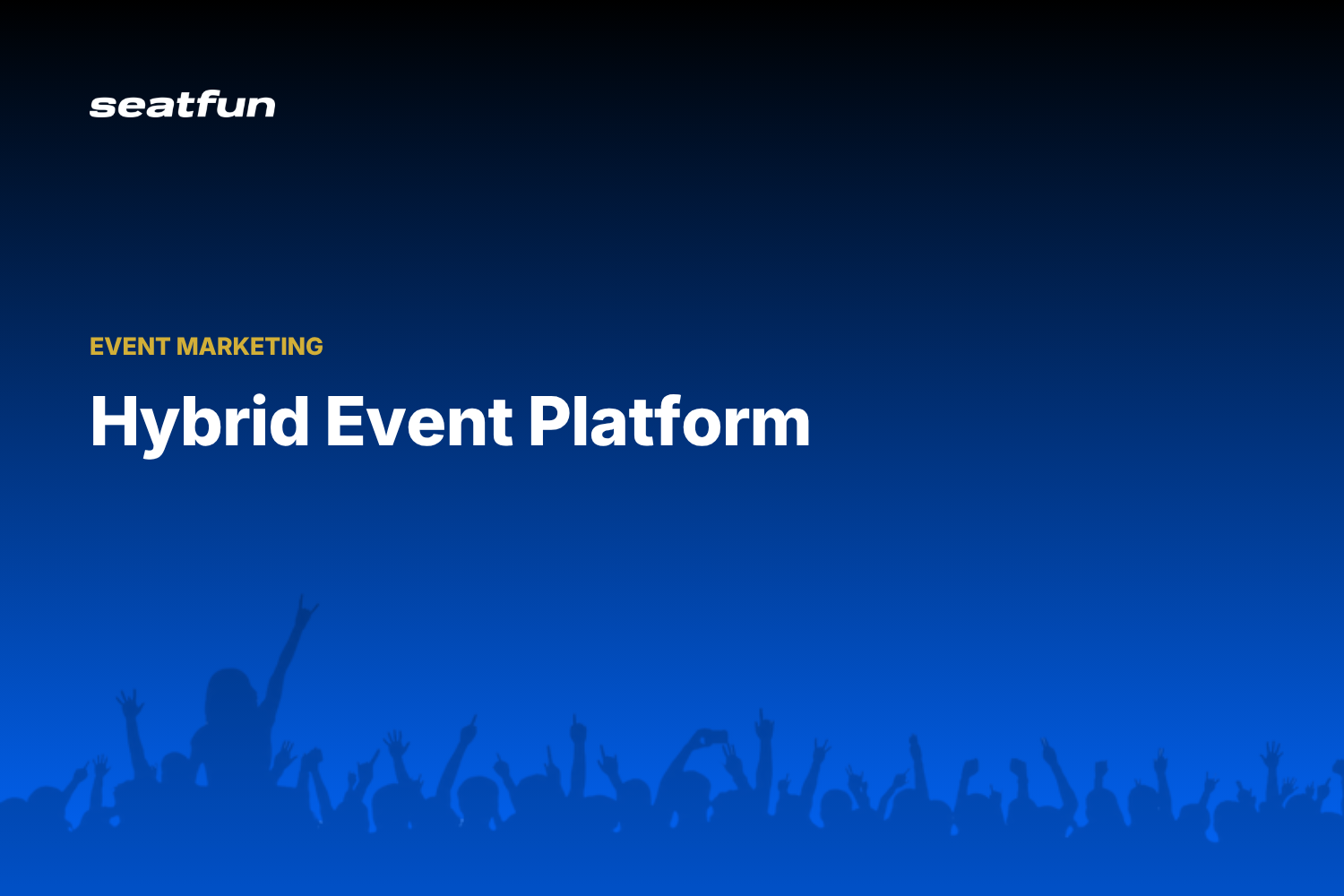 seatfun

EVENT MARKETING

Hybrid Event Platform